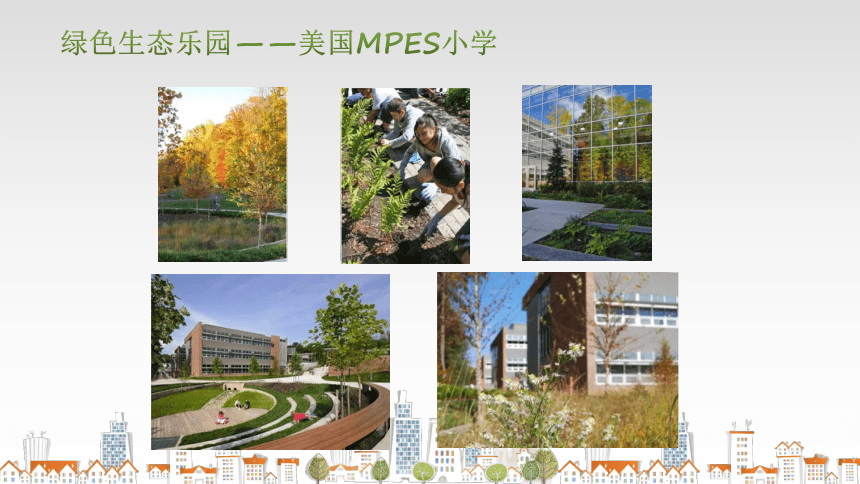 绿色生态乐园——美国MPES小学